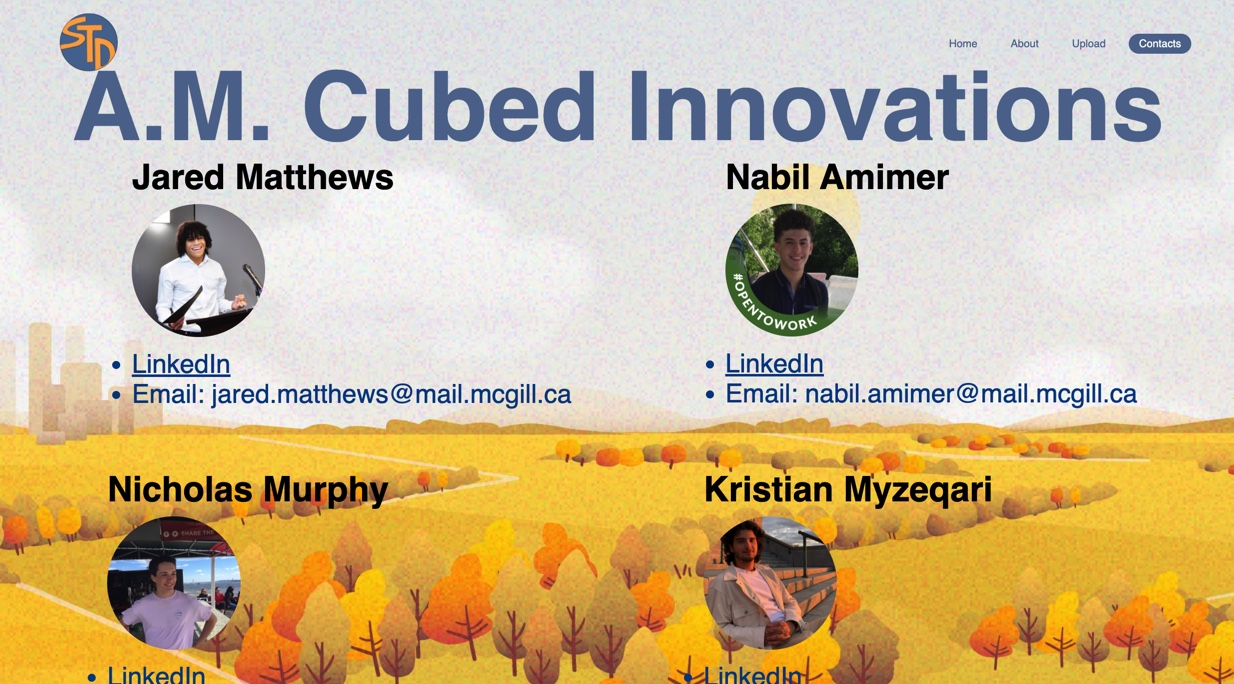 STD

Home About Upload Contacts

A.M. Cubed Innovations

Jared Matthews

- LinkedIn
- Email: jared.matthews@mail.mcgill.ca

Nabil Amimer

#OPENTOWORK

- LinkedIn
- Email: nabil.amimer@mail.mcgill.ca

Nicholas Murphy

- LinkedIn

Kristian Myzeqari

- LinkedIn